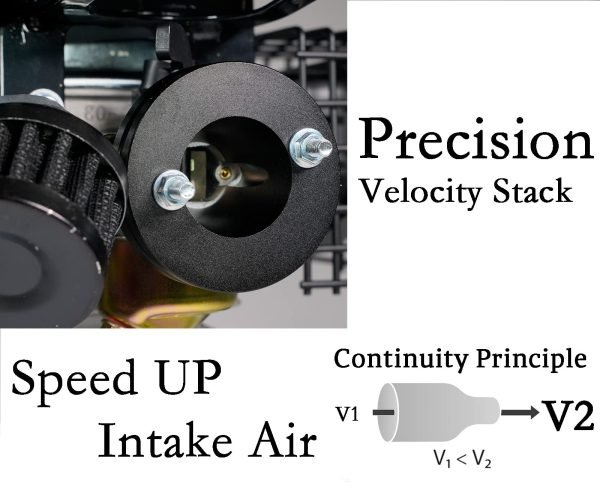 Precision
Velocity Stack

Speed UP
Intake Air

Continuity Principle

V1

V2

$V_1 < V_2$